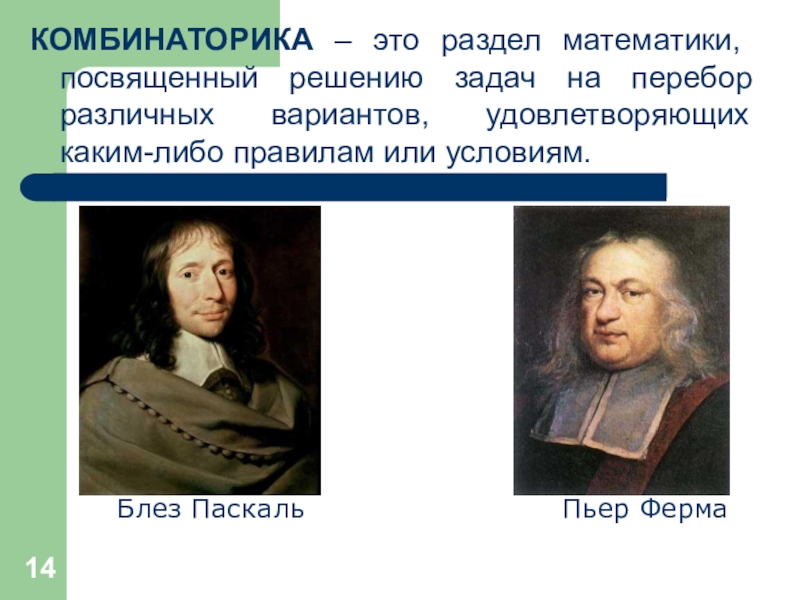 КОМБИНАТОРИКА – это раздел математики, посвященный решению задач на перебор различных вариантов, удовлетворяющих каким-либо правилам или условиям.

Блез Паскаль

Пьер Ферма

14